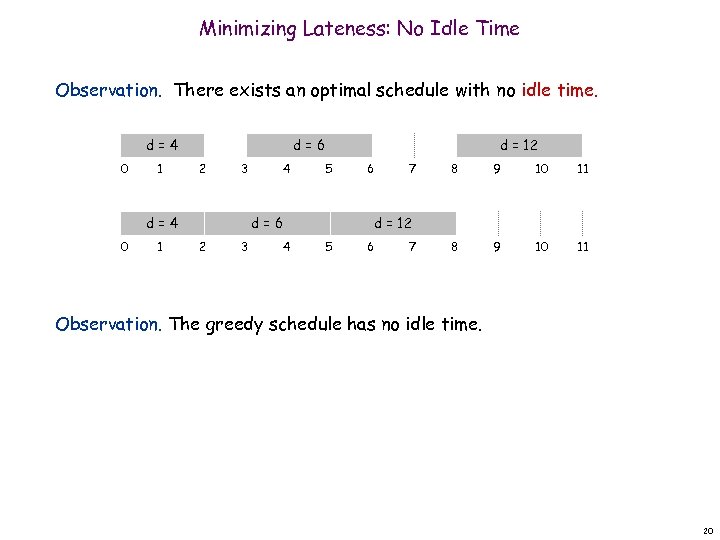 Minimizing Lateness: No Idle Time

Observation. There exists an optimal schedule with no idle time.

d = 4 d = 6 d = 12
0 1 2 3 4 5 6 7 8 9 10 11

d = 4 d = 6 d = 12
0 1 2 3 4 5 6 7 8 9 10 11

Observation. The greedy schedule has no idle time.

20